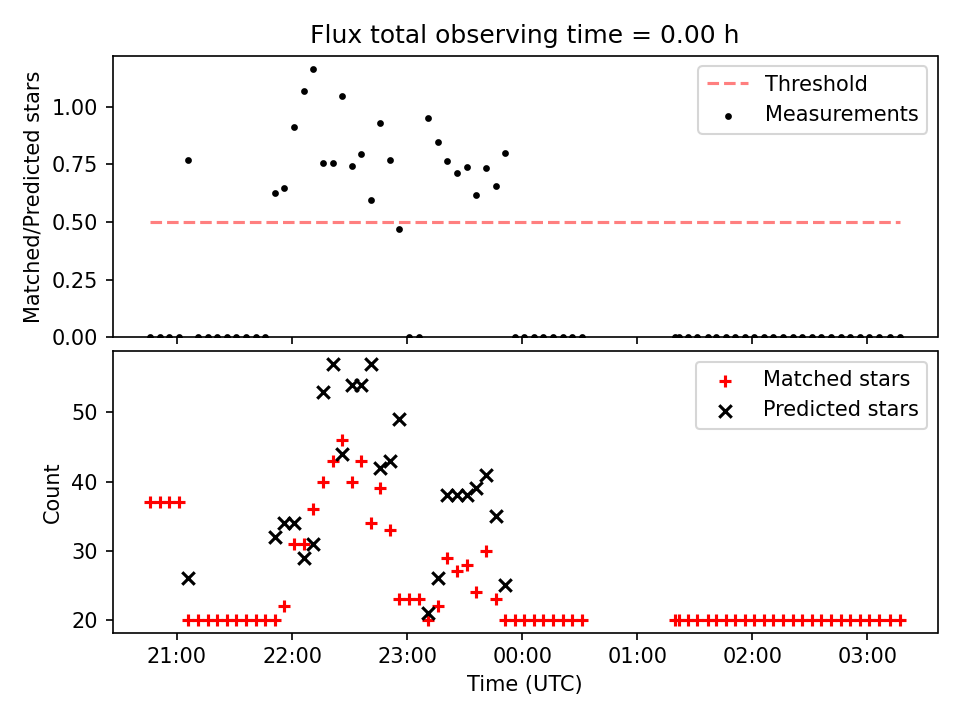 Flux total observing time = 0.00 h

Matched/Predicted stars

1.00
0.75
0.50
0.25
0.00

Threshold
Measurements

Count

50
40
30
20

Matched stars
Predicted stars

21:00
22:00
23:00
00:00
01:00
02:00
03:00

Time (UTC)